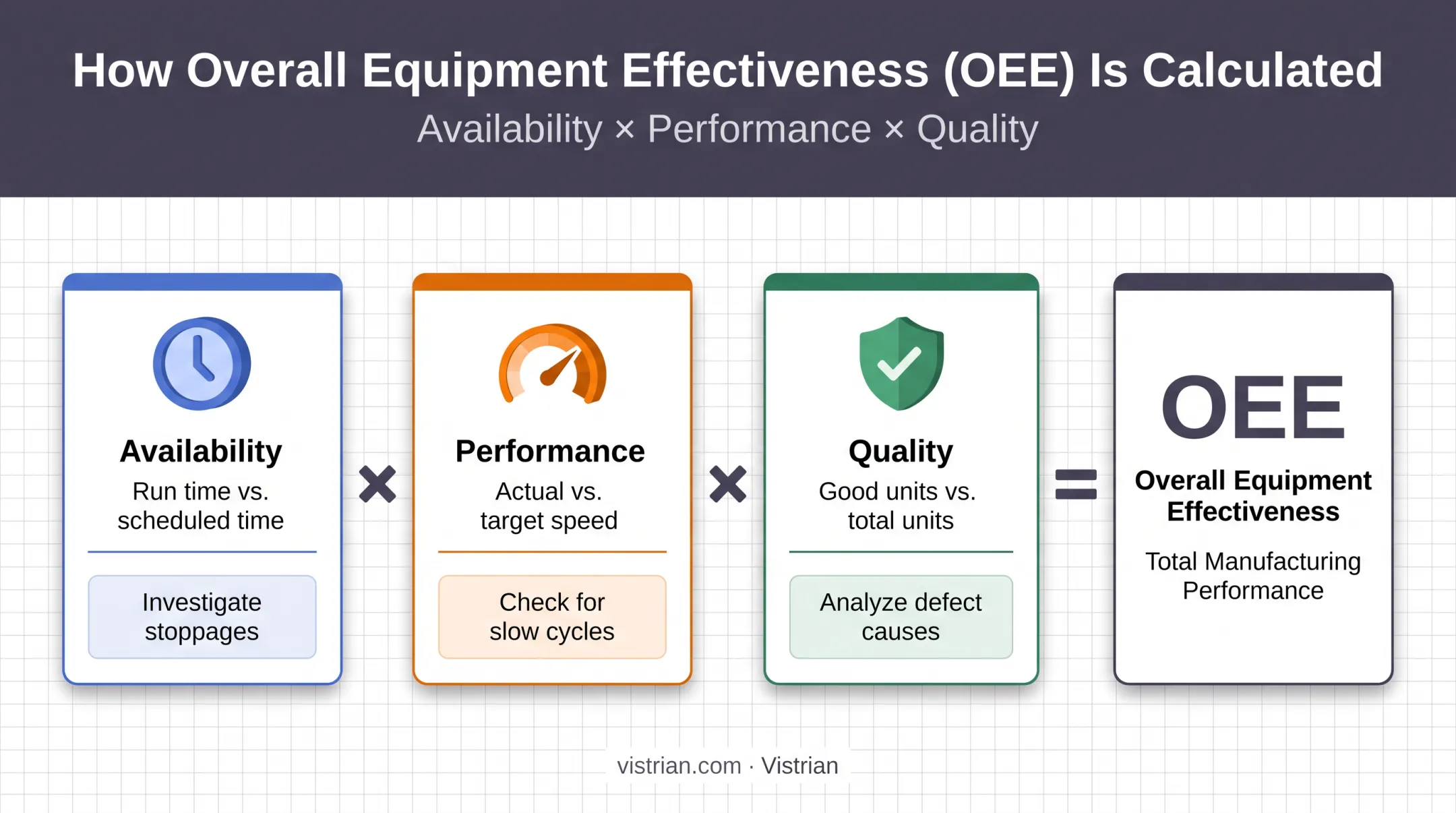 How Overall Equipment Effectiveness (OEE) Is Calculated

Availability × Performance × Quality

Availability
Run time vs. scheduled time

Investigate stoppages

×

Performance
Actual vs. target speed

Check for slow cycles

×

Quality
Good units vs. total units

Analyze defect causes

=

OEE
Overall Equipment Effectiveness

Total Manufacturing Performance

vistrian.com · Vistrian